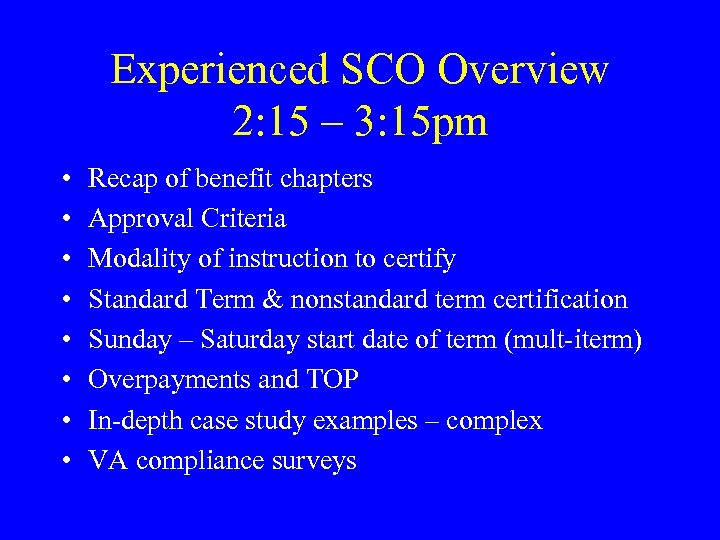 Experienced SCO Overview
2:15 – 3:15pm

• Recap of benefit chapters
• Approval Criteria
• Modality of instruction to certify
• Standard Term & nonstandard term certification
• Sunday – Saturday start date of term (mult-iterm)
• Overpayments and TOP
• In-depth case study examples – complex
• VA compliance surveys